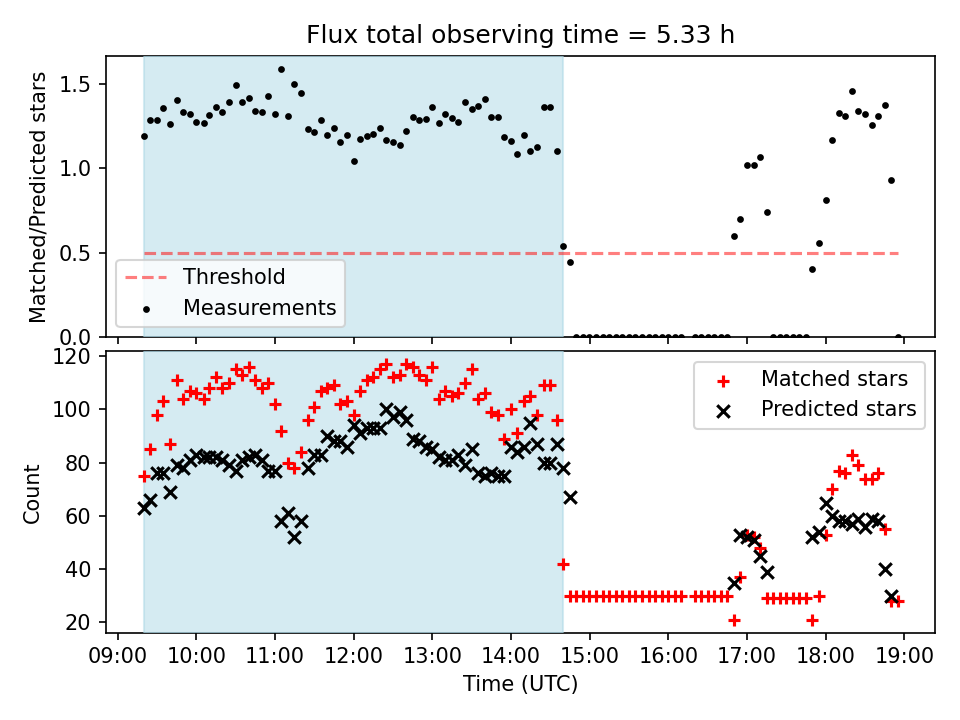 Flux total observing time = 5.33 h

Matched/Predicted stars

1.5
1.0
0.5
0.0

Threshold
Measurements

Count

120
100
80
60
40
20

Matched stars
Predicted stars

09:00 10:00 11:00 12:00 13:00 14:00 15:00 16:00 17:00 18:00 19:00

Time (UTC)